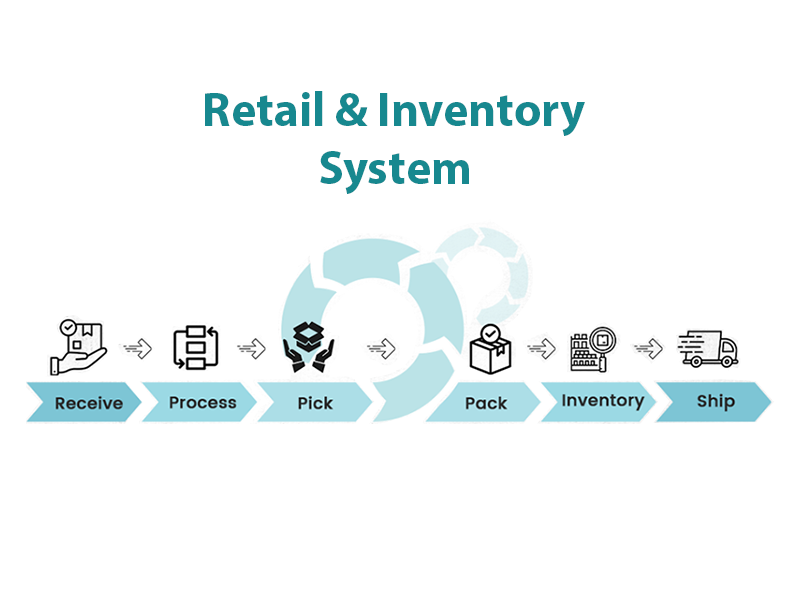 Retail & Inventory System

Receive
Process
Pick
Pack
Inventory
Ship